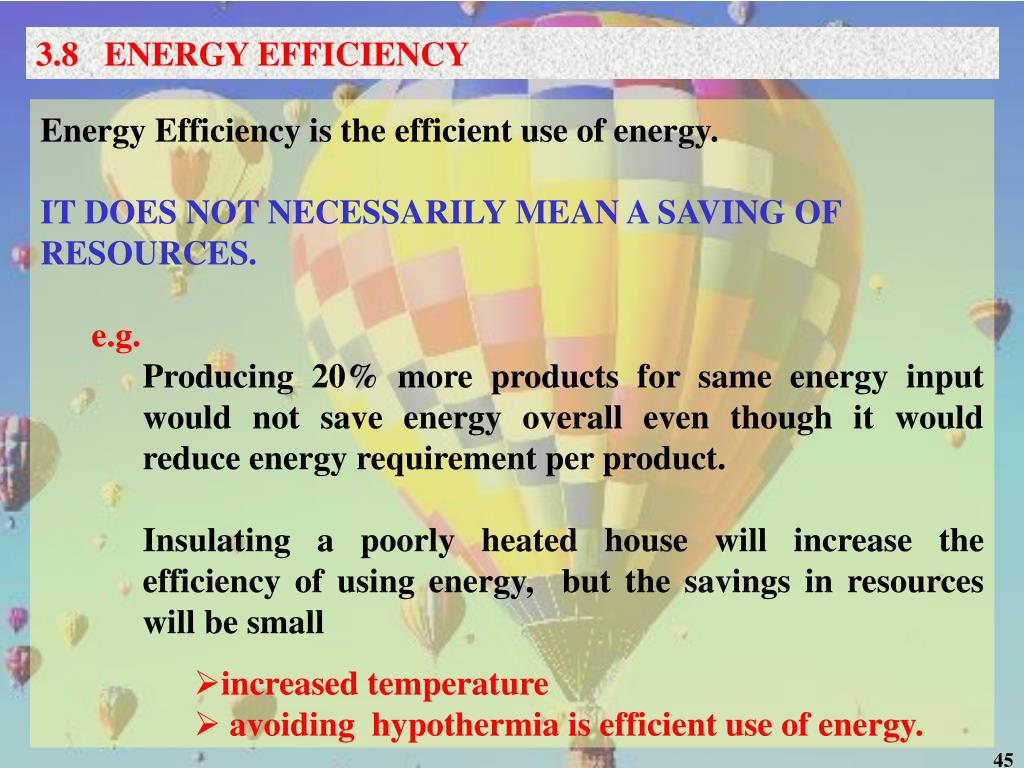 3.8 ENERGY EFFICIENCY

Energy Efficiency is the efficient use of energy.

IT DOES NOT NECESSARILY MEAN A SAVING OF RESOURCES.

e.g.

Producing 20% more products for same energy input would not save energy overall even though it would reduce energy requirement per product.

Insulating a poorly heated house will increase the efficiency of using energy, but the savings in resources will be small

➢increased temperature
➢ avoiding hypothermia is efficient use of energy.

45